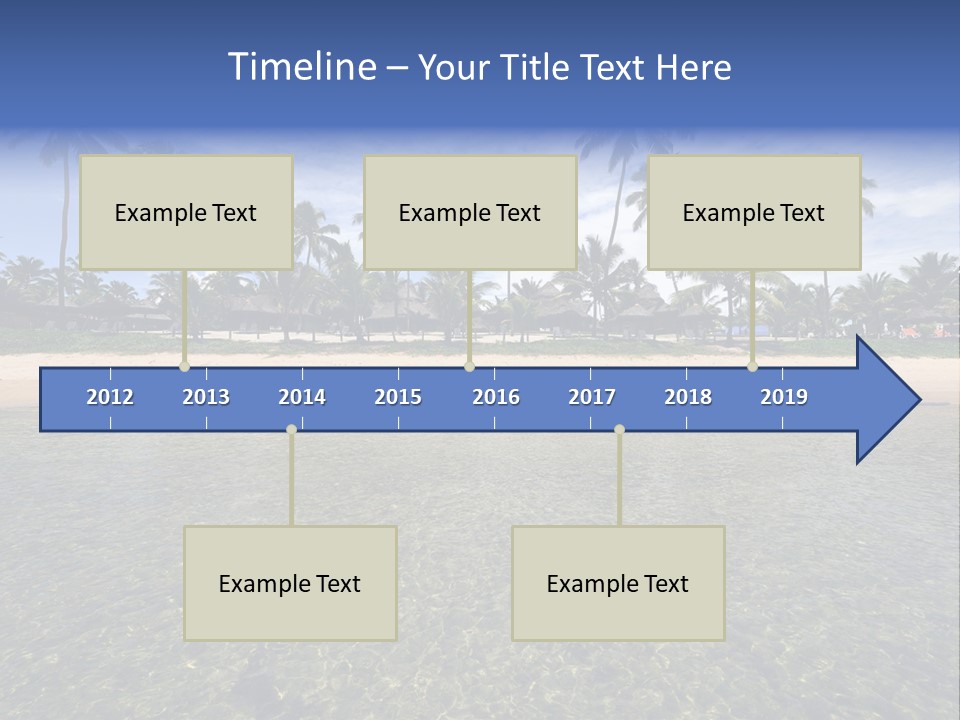 Timeline – Your Title Text Here

Example Text

Example Text

Example Text

2012 2013 2014 2015 2016 2017 2018 2019

Example Text

Example Text